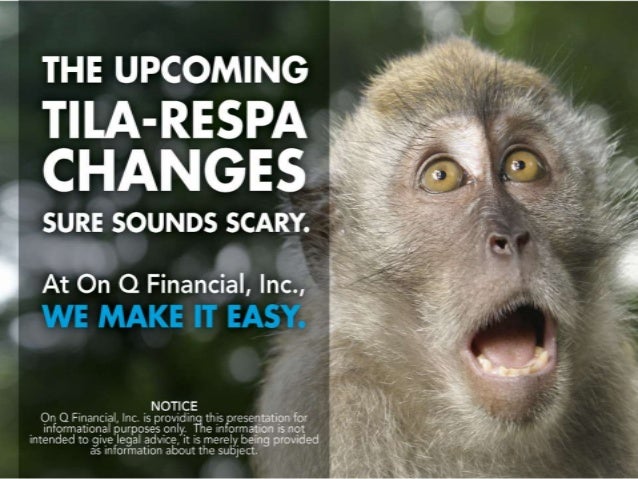 THE UPCOMING TILA-RESPA CHANGES

SURE SOUNDS SCARY.

At On Q Financial, Inc., WE MAKE IT EASY.

NOTICE
On Q Financial, Inc. is providing this presentation for informational purposes only. The information is not intended to give legal advice, it is merely being provided as information about the subject.